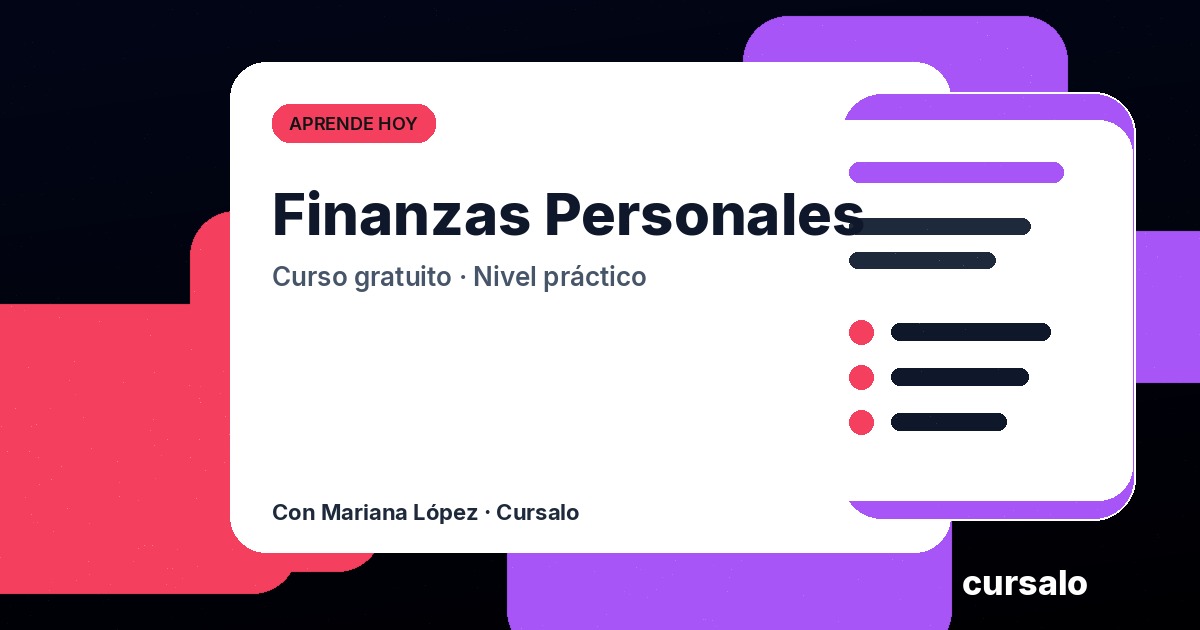 APRENDE HOY

Finanzas Personales

Curso gratuito · Nivel práctico

Con Mariana López · Cursalo

cursalo